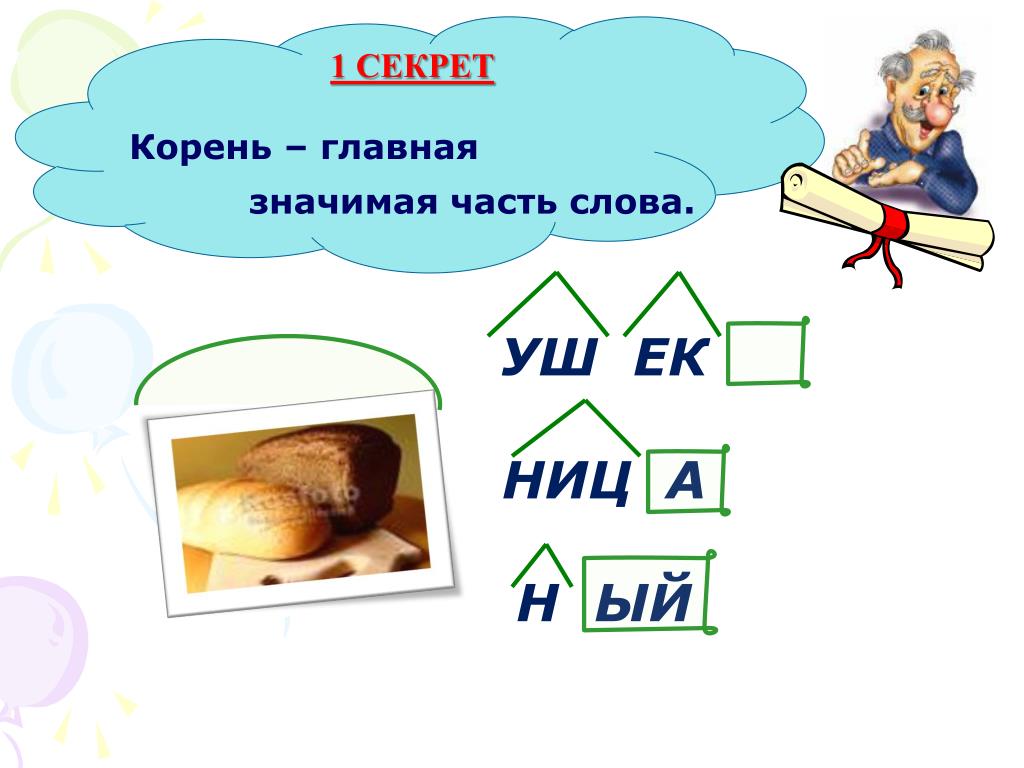 1 СЕКРЕТ

Корень – главная значимая часть слова.

УШ ЕК

НИЦ А

Н ЫЙ